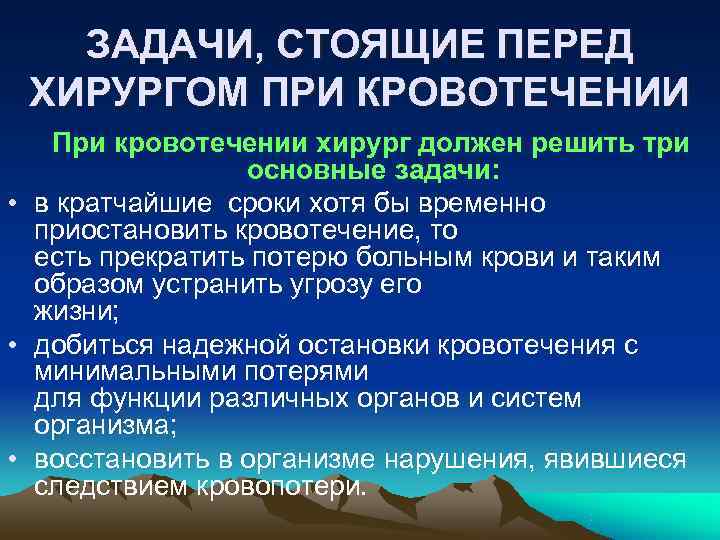 ЗАДАЧИ, СТОЯЩИЕ ПЕРЕД ХИРУРГОМ ПРИ КРОВОТЕЧЕНИИ

При кровотечении хирург должен решить три основные задачи:

• в кратчайшие сроки хотя бы временно приостановить кровотечение, то есть прекратить потерю больным крови и таким образом устранить угрозу его жизни;

• добиться надежной остановки кровотечения с минимальными потерями для функции различных органов и систем организма;

• восстановить в организме нарушения, явившиеся следствием кровопотери.